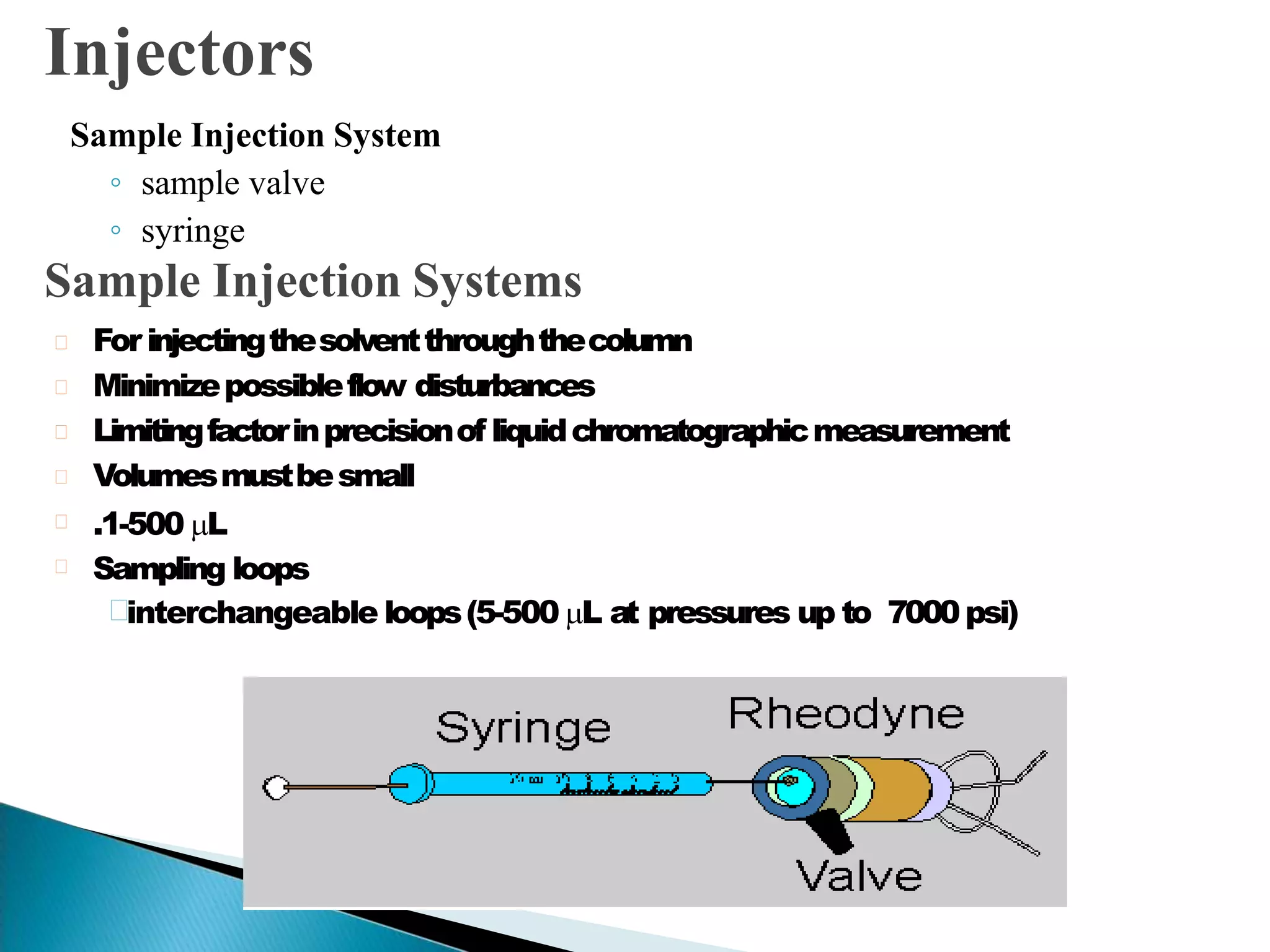 Injectors

Sample Injection System

◦ sample valve

◦ syringe

Sample Injection Systems

For injecting the solvent through the column

Minimize possible flow disturbances

Limiting factor in precision of liquid chromatographic measurement

Volumes must be small

.1-500 μL

Sampling loops

interchangeable loops (5-500 μL at pressures up to 7000 psi)

Syringe

Rheodyne

Valve